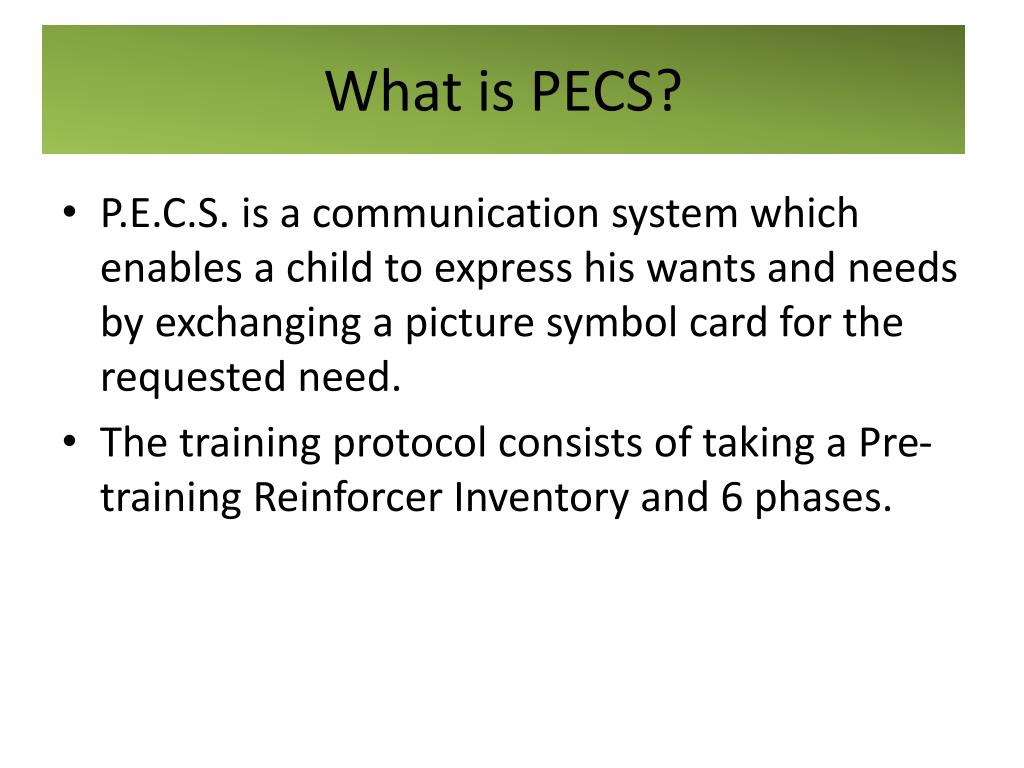 What is PECS?

• P.E.C.S. is a communication system which enables a child to express his wants and needs by exchanging a picture symbol card for the requested need.

• The training protocol consists of taking a Pre-training Reinforcer Inventory and 6 phases.